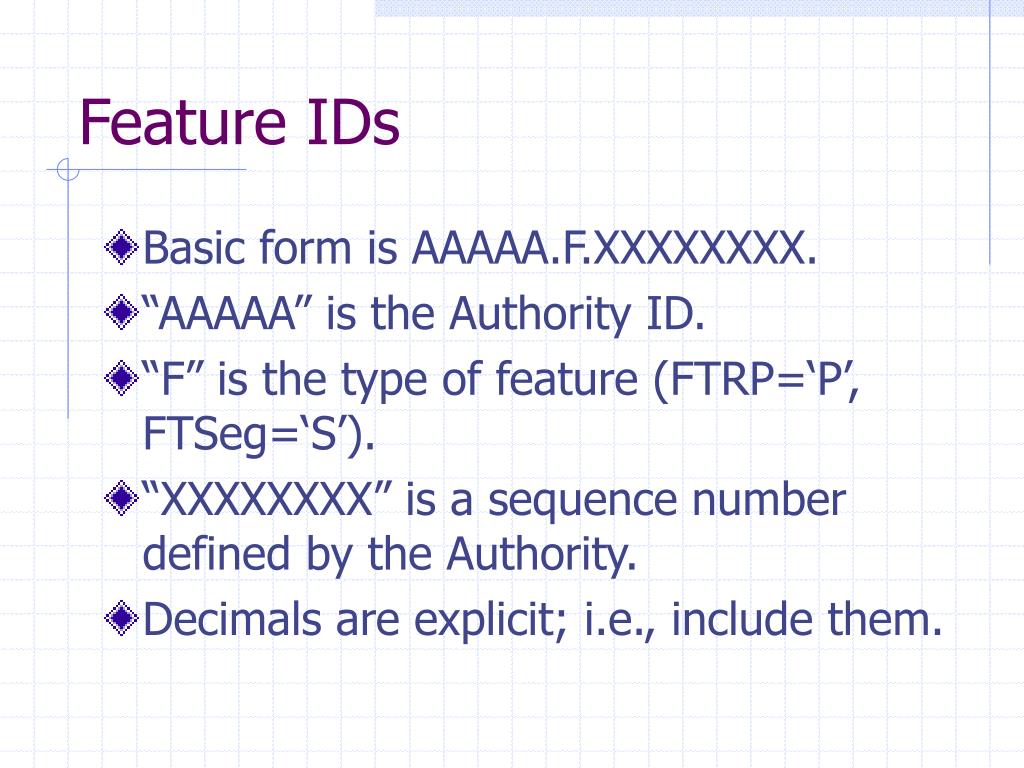 Feature IDs

Basic form is AAAAA.F.XXXXXXXX.

“AAAAA” is the Authority ID.

“F” is the type of feature (FTRP=‘P’, FTSeg=‘S’).

“XXXXXXXX” is a sequence number defined by the Authority.

Decimals are explicit; i.e., include them.